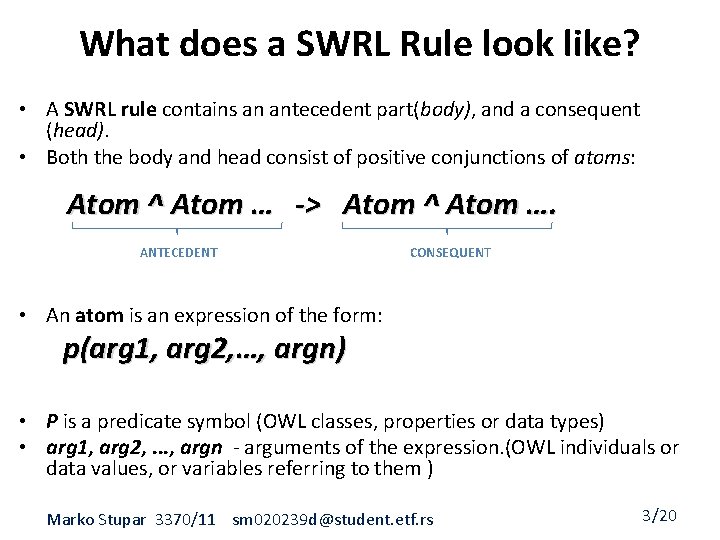 What does a SWRL Rule look like?

• A SWRL rule contains an antecedent part(body), and a consequent (head).
• Both the body and head consist of positive conjunctions of atoms:

Atom ^ Atom … -> Atom ^ Atom ….

ANTECEDENT CONSEQUENT

• An atom is an expression of the form:

p(arg1, arg2,…, argn)

• P is a predicate symbol (OWL classes, properties or data types)
• arg1, arg2, …, argn - arguments of the expression.(OWL individuals or data values, or variables referring to them )

Marko Stupar 3370/11 sm020239d@student.etf.rs

3/20